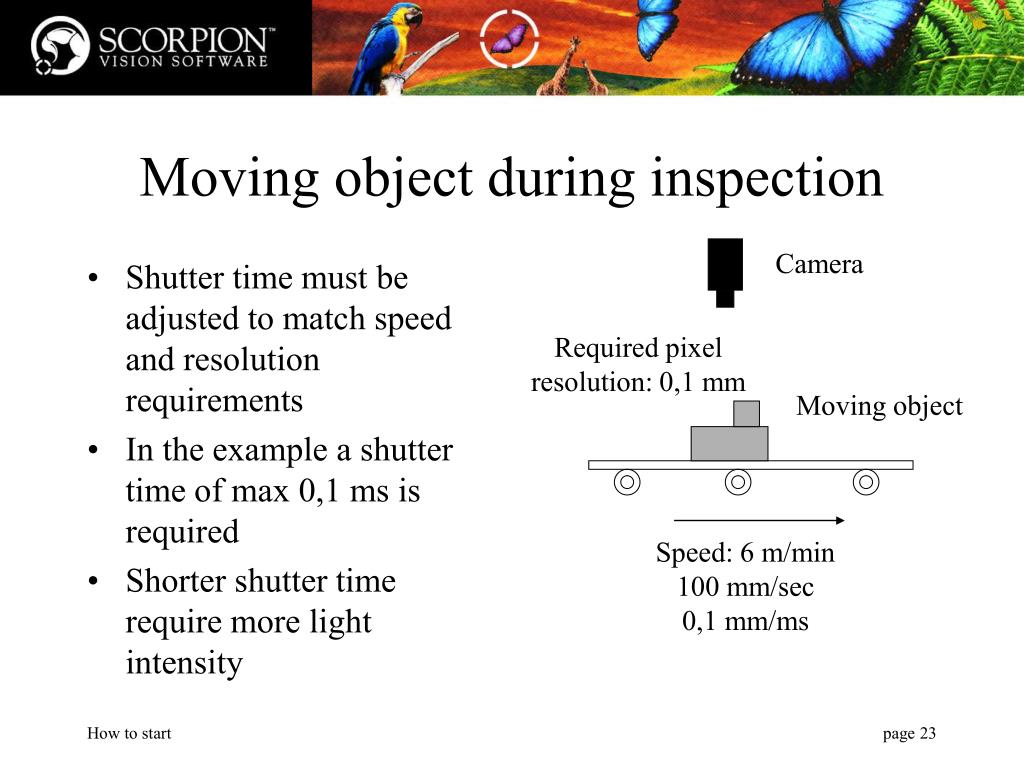 SCORPION™
VISION SOFTWARE

Moving object during inspection

• Shutter time must be adjusted to match speed and resolution requirements
• In the example a shutter time of max 0,1 ms is required
• Shorter shutter time require more light intensity

Camera

Required pixel resolution: 0,1 mm

Moving object

Speed: 6 m/min
100 mm/sec
0,1 mm/ms

How to start

page 23